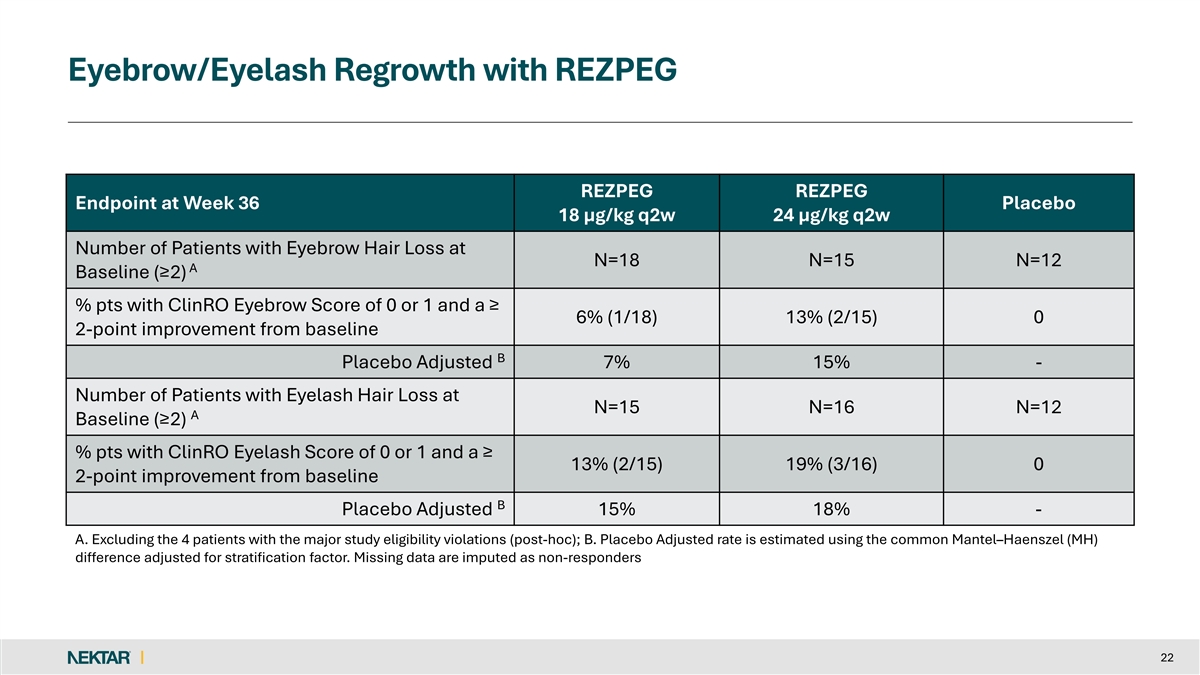 Eyebrow/Eyelash Regrowth with REZPEG

| Endpoint at Week 36 | REZPEG 18 μg/kg q2w | REZPEG 24 μg/kg q2w | Placebo |
|---|---|---|---|
| Number of Patients with Eyebrow Hair Loss at Baseline (≥2) $^A$ | N=18 | N=15 | N=12 |
| % pts with ClinRO Eyebrow Score of 0 or 1 and a ≥ 2-point improvement from baseline | 6% (1/18) | 13% (2/15) | 0 |
| Placebo Adjusted $^B$ | 7% | 15% | - |
| Number of Patients with Eyelash Hair Loss at Baseline (≥2) $^A$ | N=15 | N=16 | N=12 |
| % pts with ClinRO Eyelash Score of 0 or 1 and a ≥ 2-point improvement from baseline | 13% (2/15) | 19% (3/16) | 0 |
| Placebo Adjusted $^B$ | 15% | 18% | - |

A. Excluding the 4 patients with the major study eligibility violations (post-hoc); B. Placebo Adjusted rate is estimated using the common Mantel–Haenszel (MH) difference adjusted for stratification factor. Missing data are imputed as non-responders

NEKTAR

22